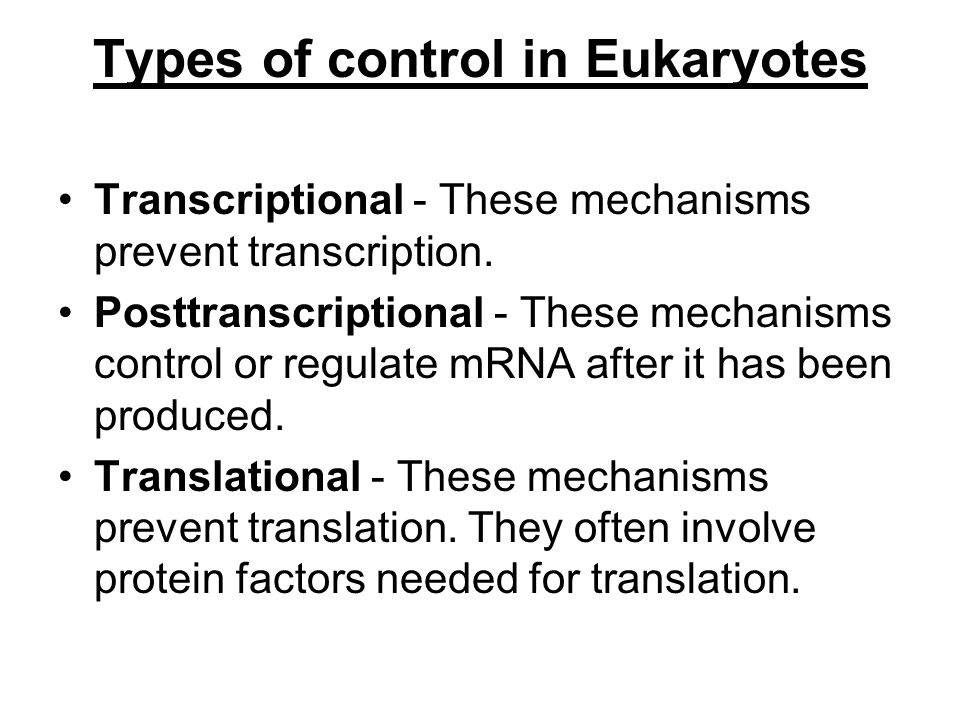 Types of control in Eukaryotes

• Transcriptional - These mechanisms prevent transcription.
• Posttranscriptional - These mechanisms control or regulate mRNA after it has been produced.
• Translational - These mechanisms prevent translation. They often involve protein factors needed for translation.